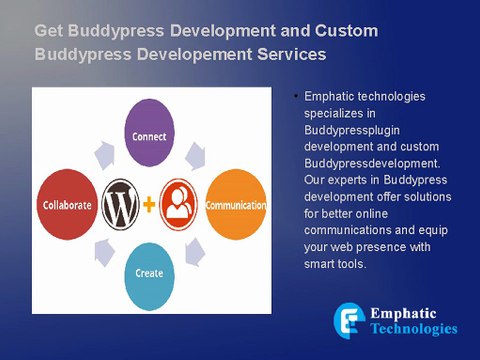 Get Buddypress Development and Custom Buddypress Developement Services

Connect

Collaborate

+

Communication

Create

• Emphatic technologies specializes in Buddypressplugin development and custom Buddypressdevelopment. Our experts in Buddypress development offer solutions for better online communications and equip your web presence with smart tools.

Emphatic Technologies